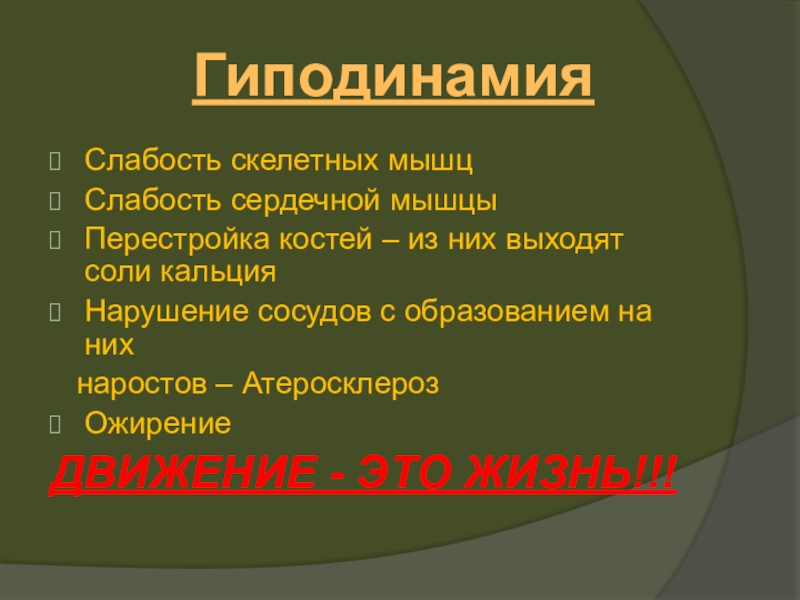 Гиподинамия

Слабость скелетных мышц

Слабость сердечной мышцы

Перестройка костей – из них выходят соли кальция

Нарушение сосудов с образованием на них

наростов – Атеросклероз

Ожирение

ДВИЖЕНИЕ - ЭТО ЖИЗНЬ!!!